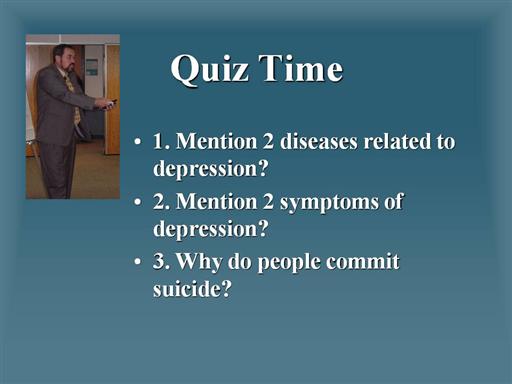 Quiz Time

• 1. Mention 2 diseases related to depression?
• 2. Mention 2 symptoms of depression?
• 3. Why do people commit suicide?